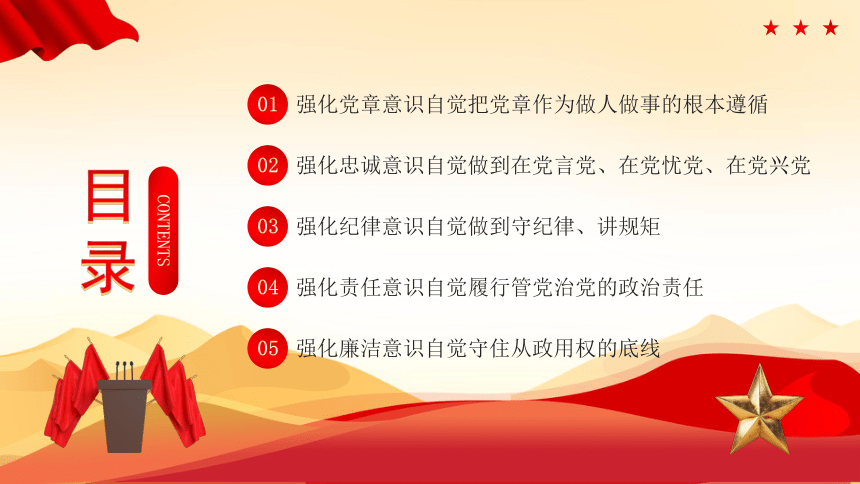 目录

CONTENTS

01 强化党章意识自觉把党章作为做人做事的根本遵循

02 强化忠诚意识自觉做到在党言党、在党忧党、在党兴党

03 强化纪律意识自觉做到守纪律、讲规矩

04 强化责任意识自觉履行管党治党的政治责任

05 强化廉洁意识自觉守住从政用权的底线